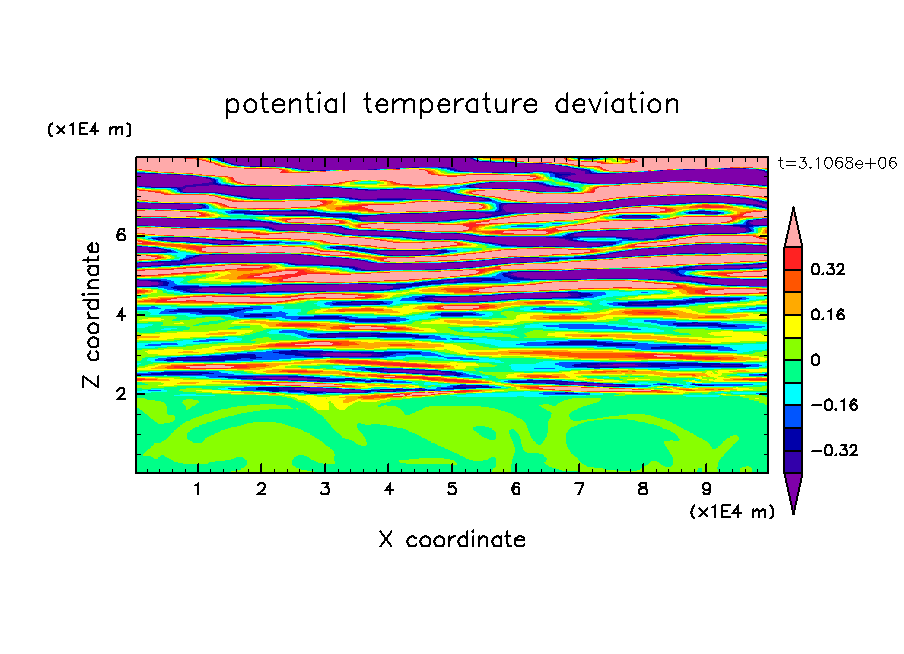 potential temperature deviation

(x1E4 m)

t=3.1068e+06

Z coordinate

6
4
2

0.32
0.16
0
−0.16
−0.32

1 2 3 4 5 6 7 8 9

(x1E4 m)

X coordinate